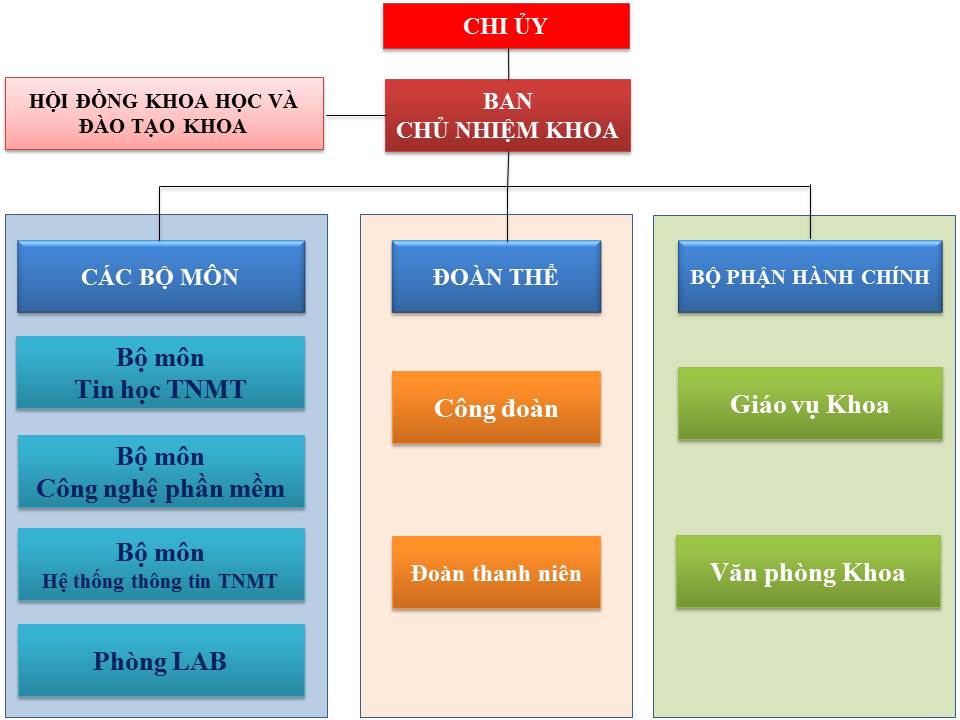 CHI ỦY

HỘI ĐỒNG KHOA HỌC VÀ ĐÀO TẠO KHOA

BAN
CHỦ NHIỆM KHOA

CÁC BỘ MÔN

Bộ môn
Tin học TNMT

Bộ môn
Công nghệ phần mềm

Bộ môn
Hệ thống thông tin TNMT

Phòng LAB

ĐOÀN THỂ

Công đoàn

Đoàn thanh niên

BỘ PHẬN HÀNH CHÍNH

Giáo vụ Khoa

Văn phòng Khoa